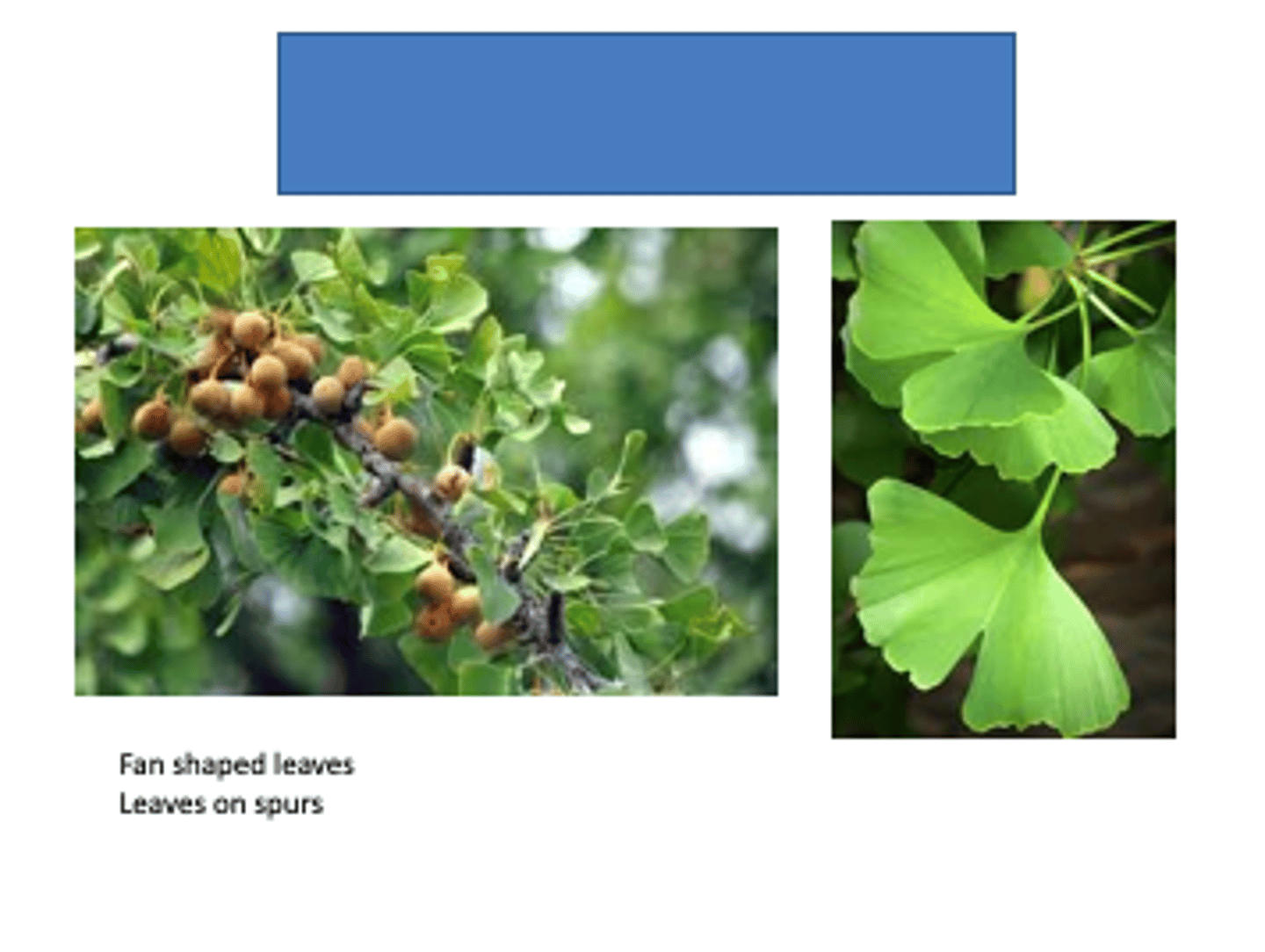 Fan shaped leaves
Leaves on spurs